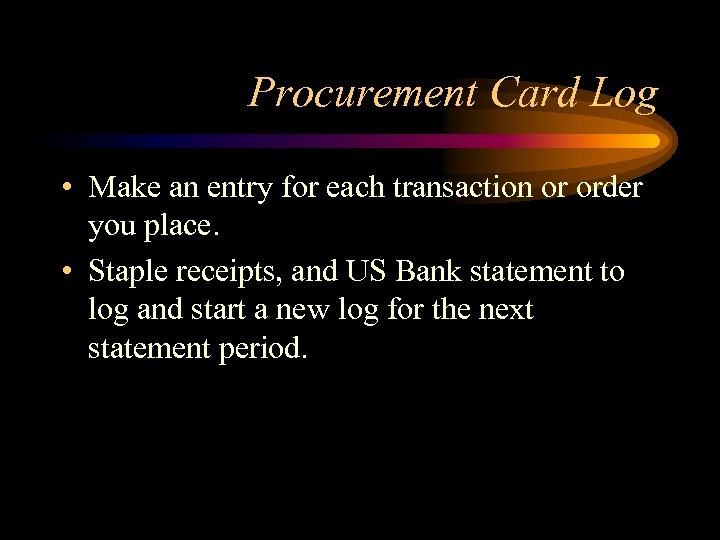 Procurement Card Log

• Make an entry for each transaction or order you place.

• Staple receipts, and US Bank statement to log and start a new log for the next statement period.